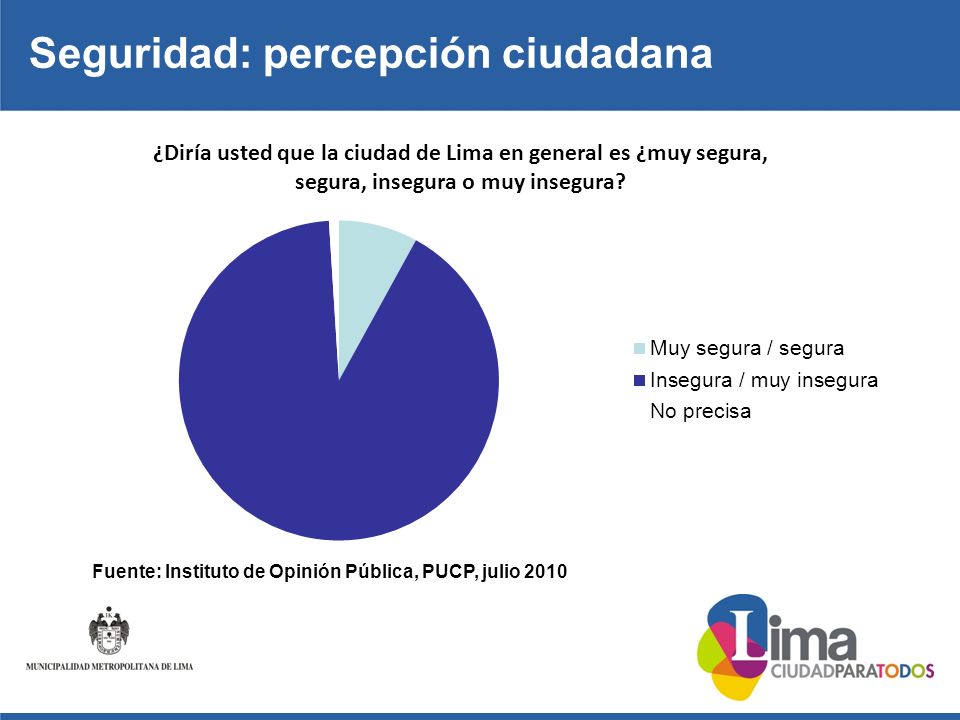 Seguridad: percepción ciudadana

¿Diría usted que la ciudad de Lima en general es ¿muy segura, segura, insegura o muy insegura?

Muy segura / segura
Insegura / muy insegura
No precisa

Fuente: Instituto de Opinión Pública, PUCP, julio 2010

MUNICIPALIDAD METROPOLITANA DE LIMA

Lima
CIUDADPARATODOS